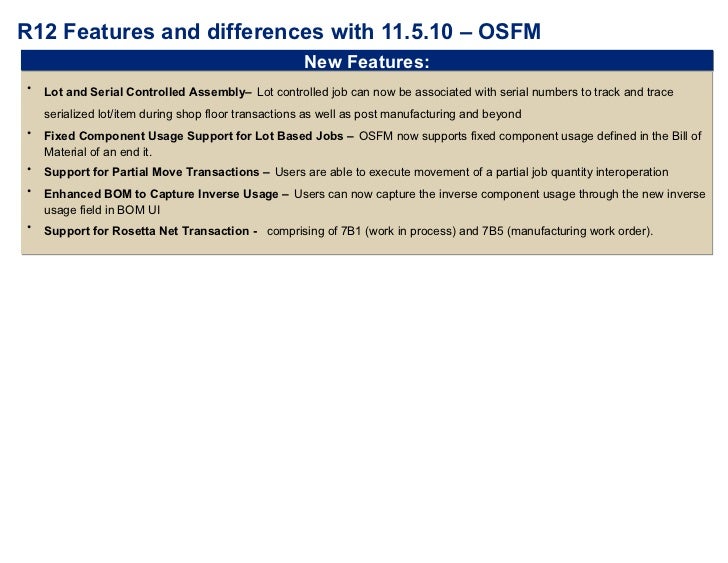 R12 Features and differences with 11.5.10 – OSFM

New Features:

• Lot and Serial Controlled Assembly– Lot controlled job can now be associated with serial numbers to track and trace serialized lot/item during shop floor transactions as well as post manufacturing and beyond

• Fixed Component Usage Support for Lot Based Jobs – OSFM now supports fixed component usage defined in the Bill of Material of an end it.

• Support for Partial Move Transactions – Users are able to execute movement of a partial job quantity interoperation

• Enhanced BOM to Capture Inverse Usage – Users can now capture the inverse component usage through the new inverse usage field in BOM UI

• Support for Rosetta Net Transaction - comprising of 7B1 (work in process) and 7B5 (manufacturing work order).